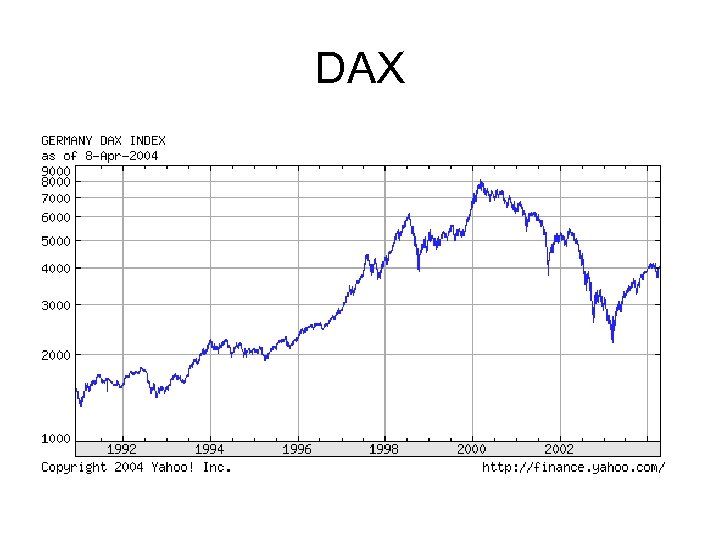 DAX

GERMANY DAX INDEX
as of 8-Apr-2004

9000
8000
7000
6000
5000
4000
3000
2000
1000

1992
1994
1996
1998
2000
2002

Copyright 2004 Yahoo! Inc.
http://finance.yahoo.com/